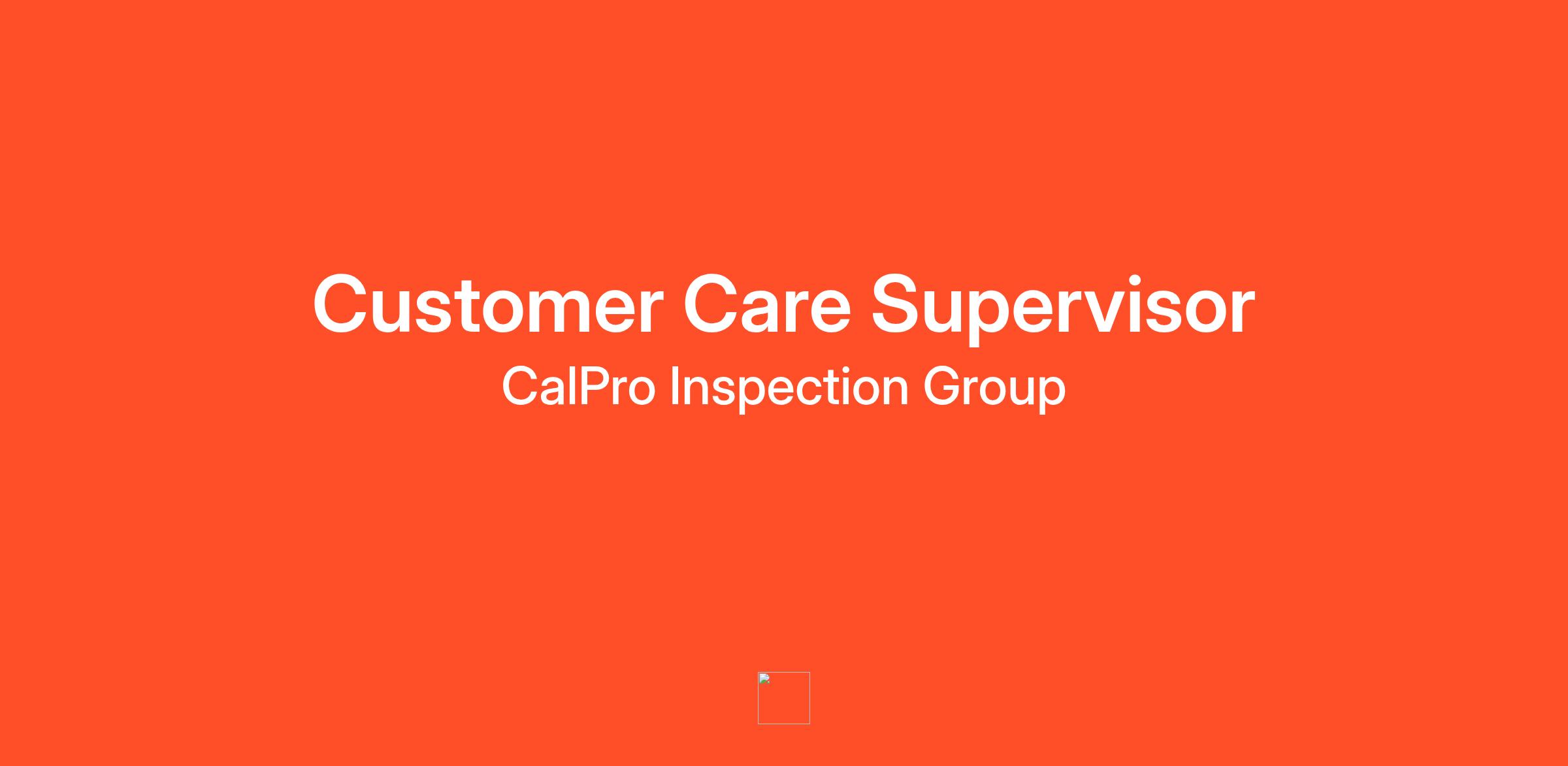 Customer Care Supervisor

CalPro Inspection Group